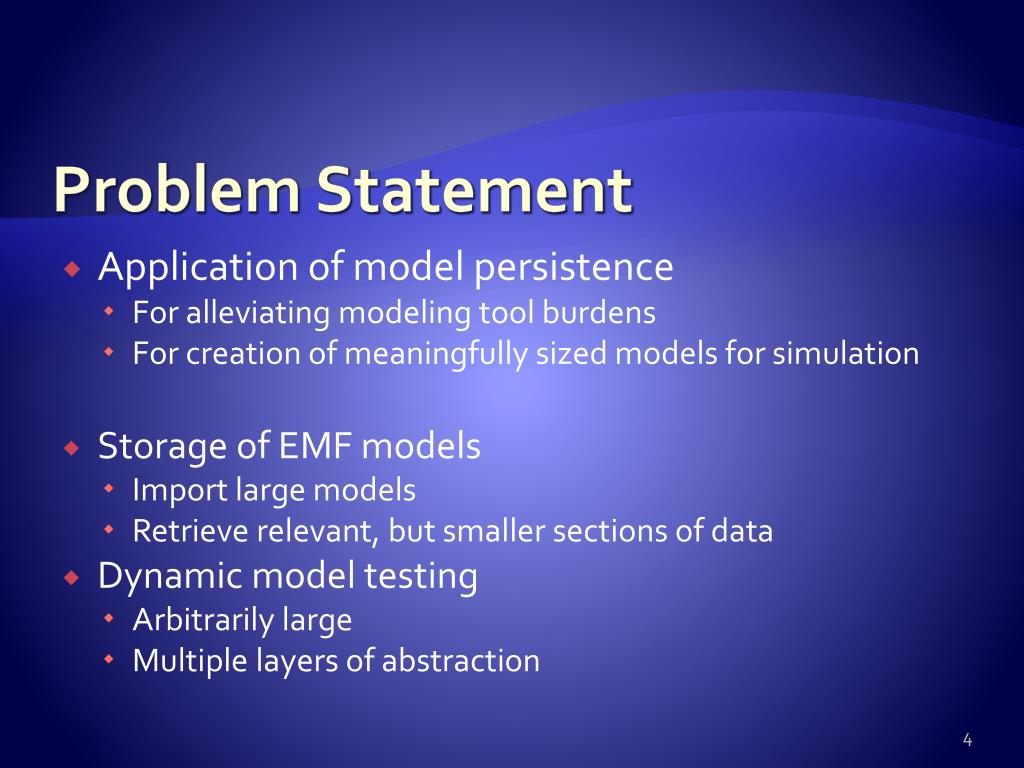 Problem Statement

Application of model persistence
For alleviating modeling tool burdens
For creation of meaningfully sized models for simulation

Storage of EMF models
Import large models
Retrieve relevant, but smaller sections of data

Dynamic model testing
Arbitrarily large
Multiple layers of abstraction

4